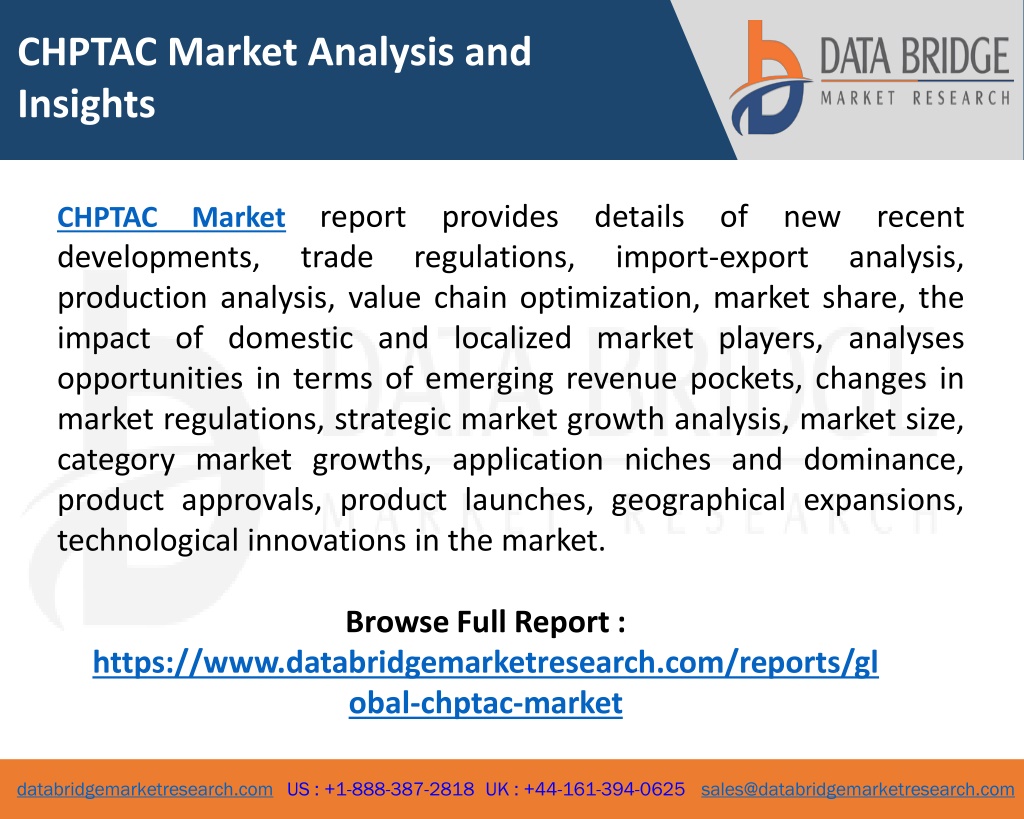 CHPTAC Market Analysis and Insights

DATA BRIDGE
MARKET RESEARCH

CHPTAC Market report provides details of new recent developments, trade regulations, import-export analysis, production analysis, value chain optimization, market share, the impact of domestic and localized market players, analyses opportunities in terms of emerging revenue pockets, changes in market regulations, strategic market growth analysis, market size, category market growths, application niches and dominance, product approvals, product launches, geographical expansions, technological innovations in the market.

Browse Full Report :
https://www.databridgemarketresearch.com/reports/global-chptac-market

databridgemarketresearch.com US : +1-888-387-2818 UK : +44-161-394-0625 sales@databridgemarketresearch.com